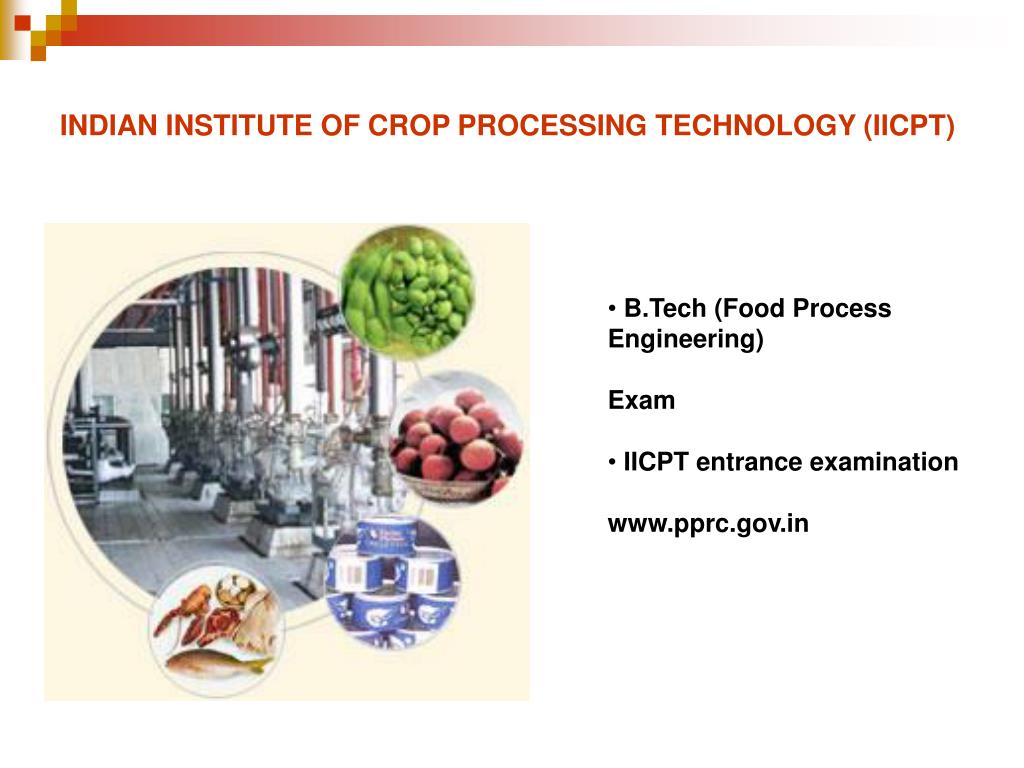 INDIAN INSTITUTE OF CROP PROCESSING TECHNOLOGY (IICPT)

• B.Tech (Food Process Engineering)

Exam

• IICPT entrance examination

www.pprc.gov.in